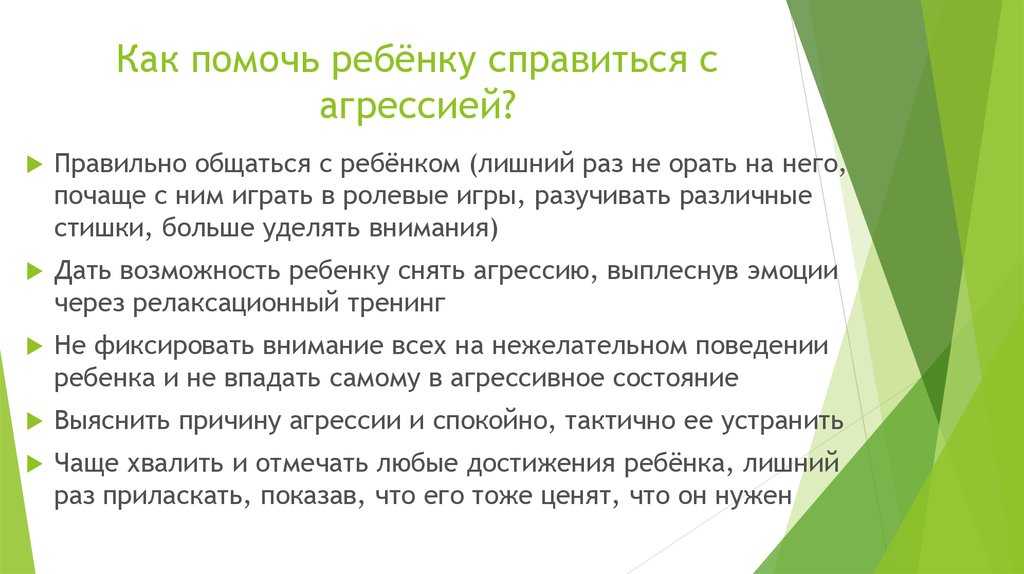 Как помочь ребёнку справиться с агрессией?

Правильно общаться с ребёнком (лишний раз не орать на него, почаще с ним играть в ролевые игры, разучивать различные стишки, больше уделять внимания)

Дать возможность ребенку снять агрессию, выплеснув эмоции через релаксационный тренинг

Не фиксировать внимание всех на нежелательном поведении ребенка и не впадать самому в агрессивное состояние

Выяснить причину агрессии и спокойно, тактично ее устранить

Чаще хвалить и отмечать любые достижения ребёнка, лишний раз приласкать, показав, что его тоже ценят, что он нужен